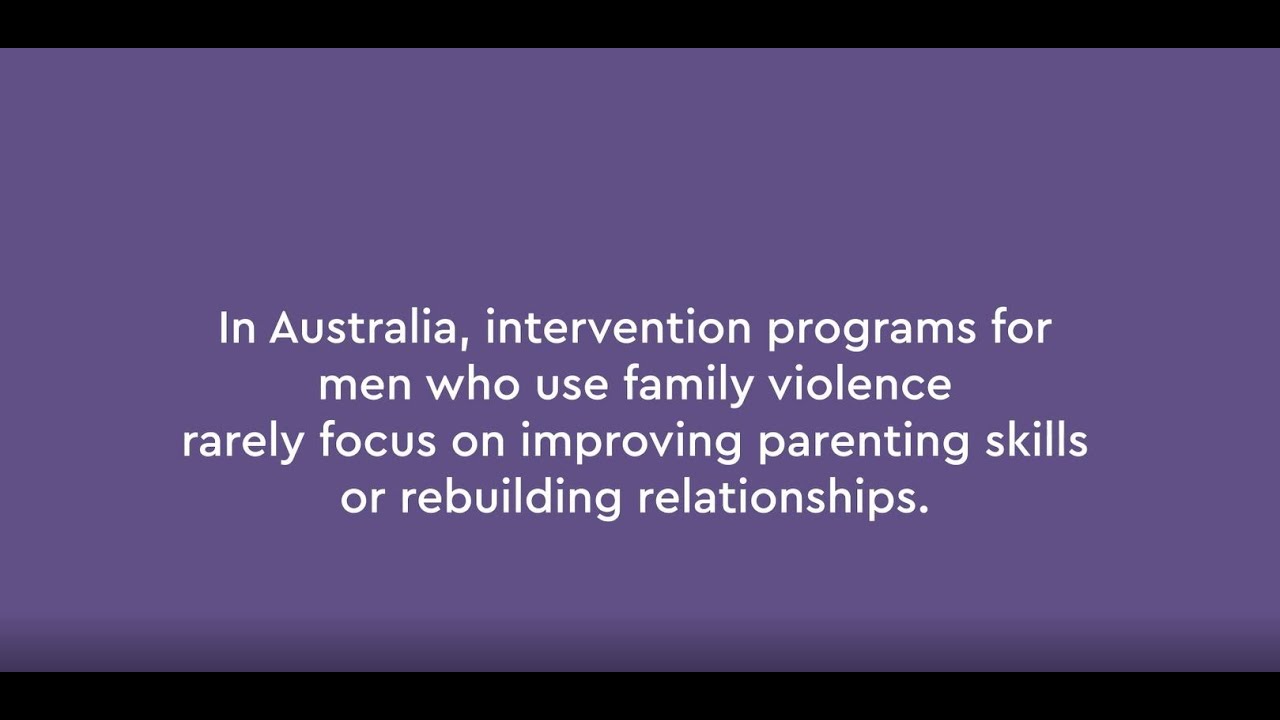 In Australia, intervention programs for men who use family violence rarely focus on improving parenting skills or rebuilding relationships.